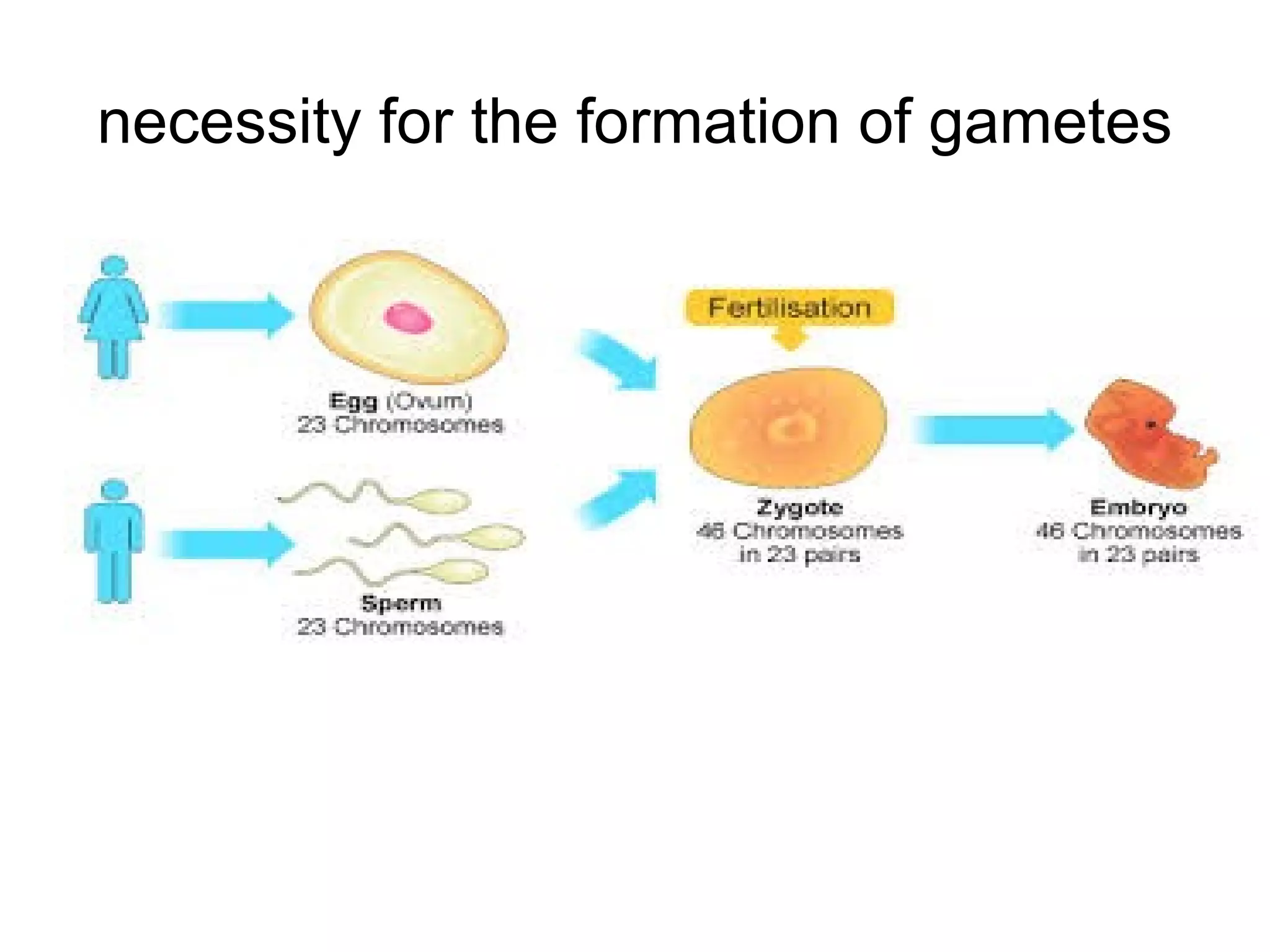 necessity for the formation of gametes

Egg (Ovum)
23 Chromosomes

Sperm
23 Chromosomes

Fertilisation

Zygote
46 Chromosomes
in 23 pairs

Embryo
46 Chromosomes
in 23 pairs